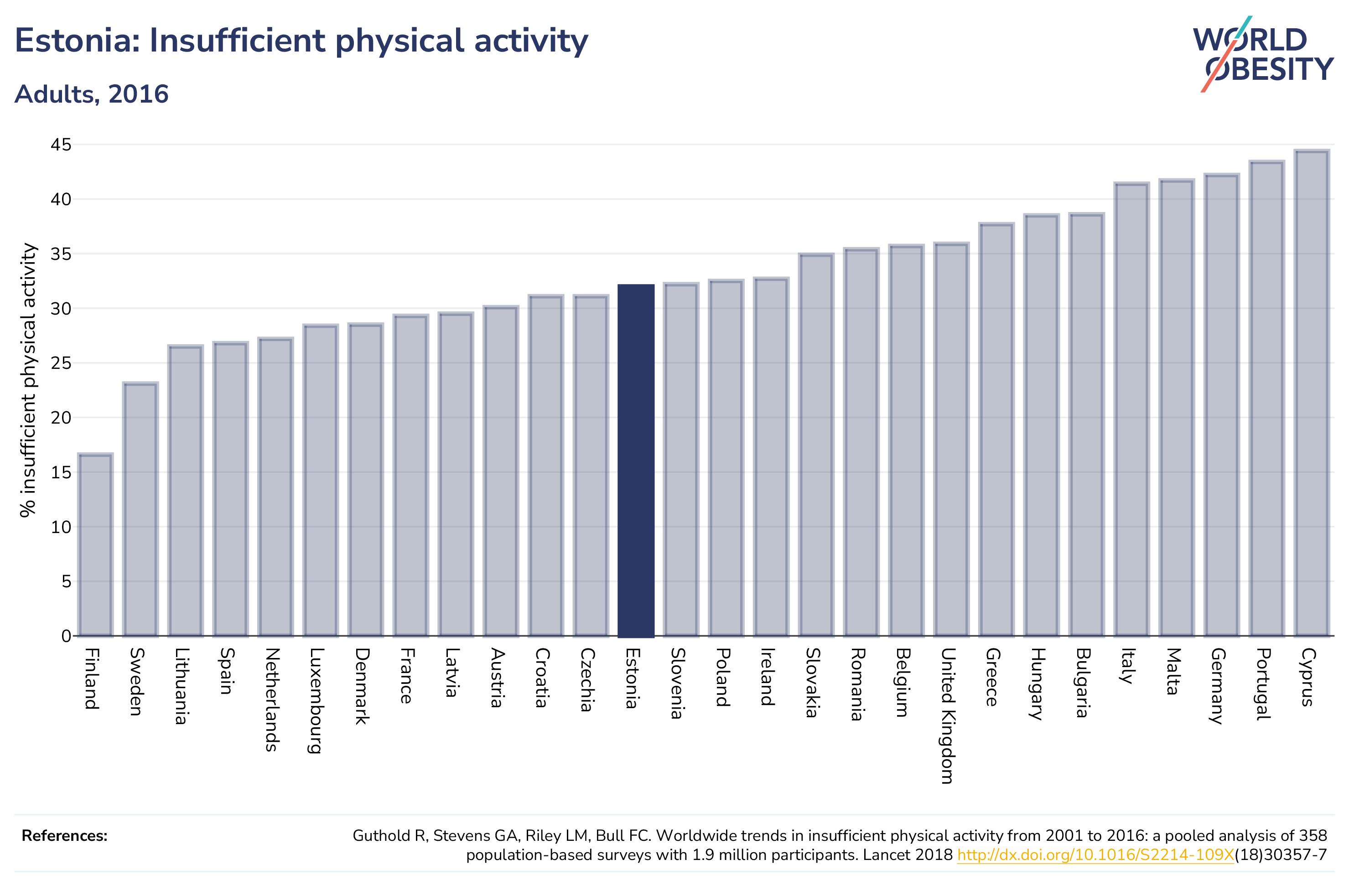 Estonia: Insufficient physical activity

Adults, 2016

WORLD OBESITY

% insufficient physical activity

45
40
35
30
25
20
15
10
5
0

Finland
Sweden
Lithuania
Spain
Netherlands
Luxembourg
Denmark
France
Latvia
Austria
Croatia
Czechia
Estonia
Slovenia
Poland
Ireland
Slovakia
Romania
Belgium
United Kingdom
Greece
Hungary
Bulgaria
Italy
Malta
Germany
Portugal
Cyprus

References:

Guthold R, Stevens GA, Riley LM, Bull FC. Worldwide trends in insufficient physical activity from 2001 to 2016: a pooled analysis of 358 population-based surveys with 1.9 million participants. Lancet 2018 http://dx.doi.org/10.1016/S2214-109X(18)30357-7